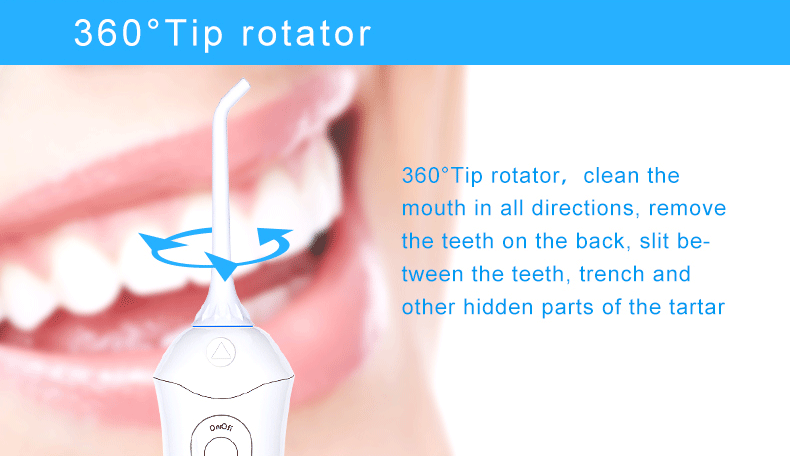 360°Tip rotator

360°Tip rotator, clean the mouth in all directions, remove the teeth on the back, slit between the teeth, trench and other hidden parts of the tartar

On/Off